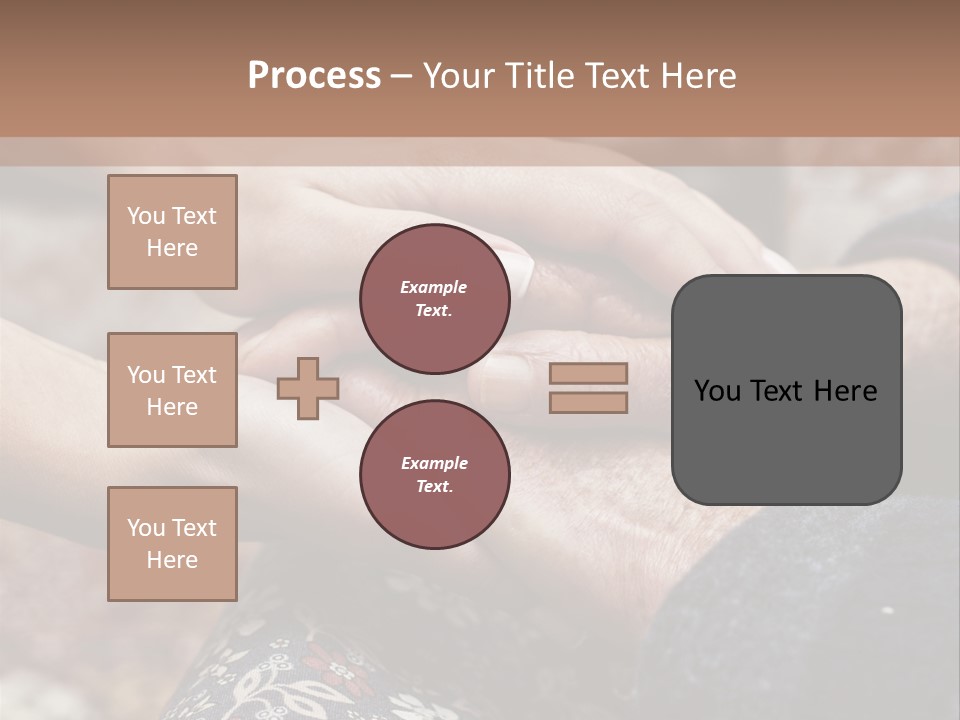 Process – Your Title Text Here

You Text Here

You Text Here

You Text Here

Example Text.

Example Text.

You Text Here